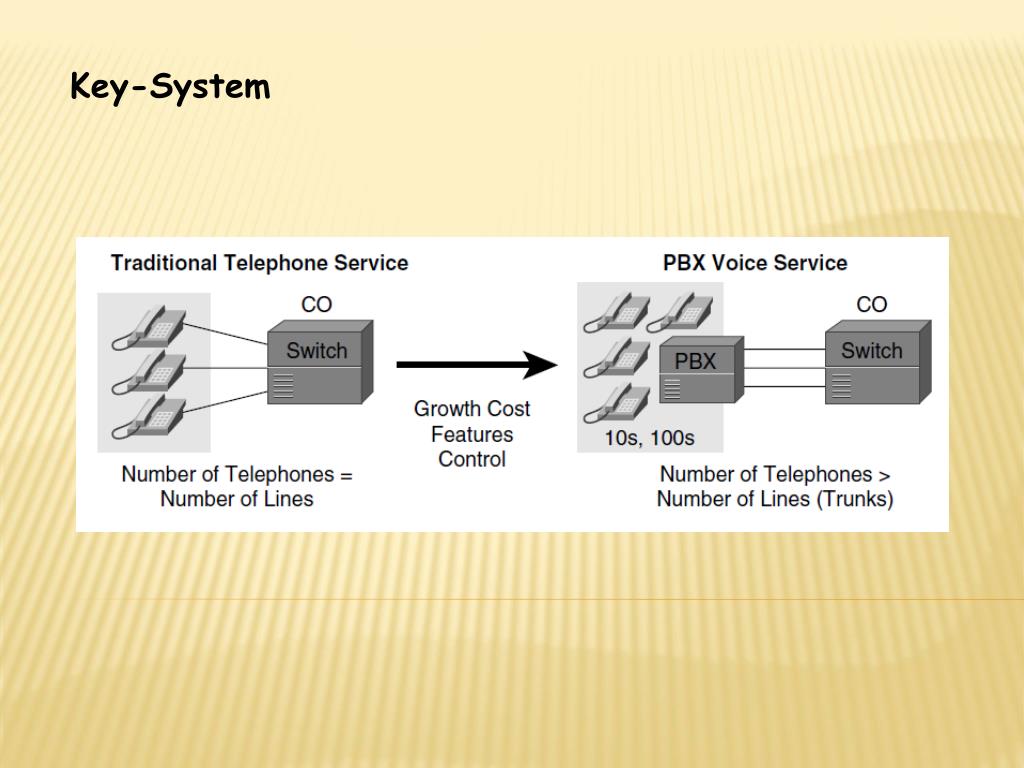 Key-System

Traditional Telephone Service

CO

Switch

Number of Telephones = Number of Lines

Growth Cost
Features
Control

PBX Voice Service

PBX

10s, 100s

CO

Switch

Number of Telephones > Number of Lines (Trunks)